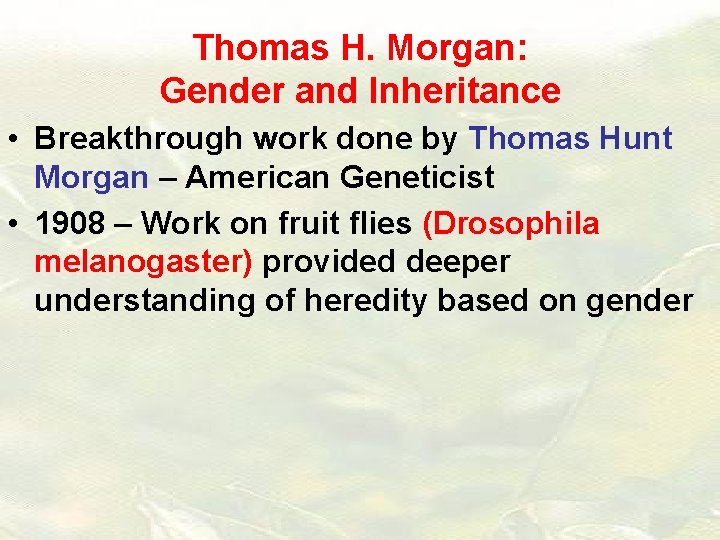 Thomas H. Morgan:
Gender and Inheritance

• Breakthrough work done by Thomas Hunt Morgan – American Geneticist

• 1908 – Work on fruit flies (Drosophila melanogaster) provided deeper understanding of heredity based on gender